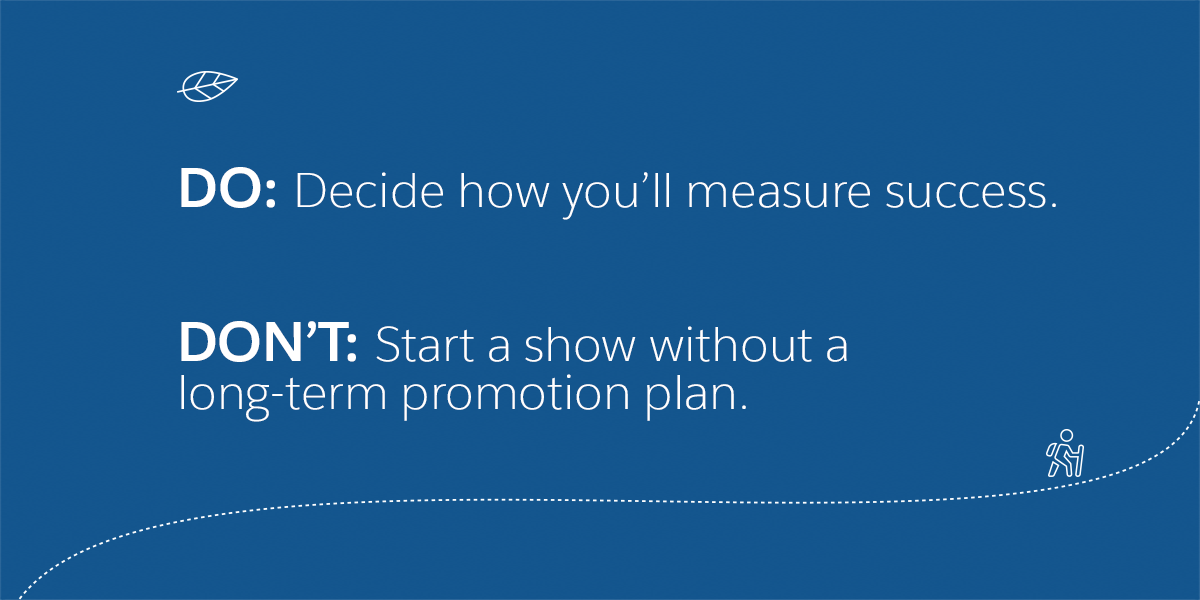 DO: Decide how you’ll measure success.

DON’T: Start a show without a long-term promotion plan.